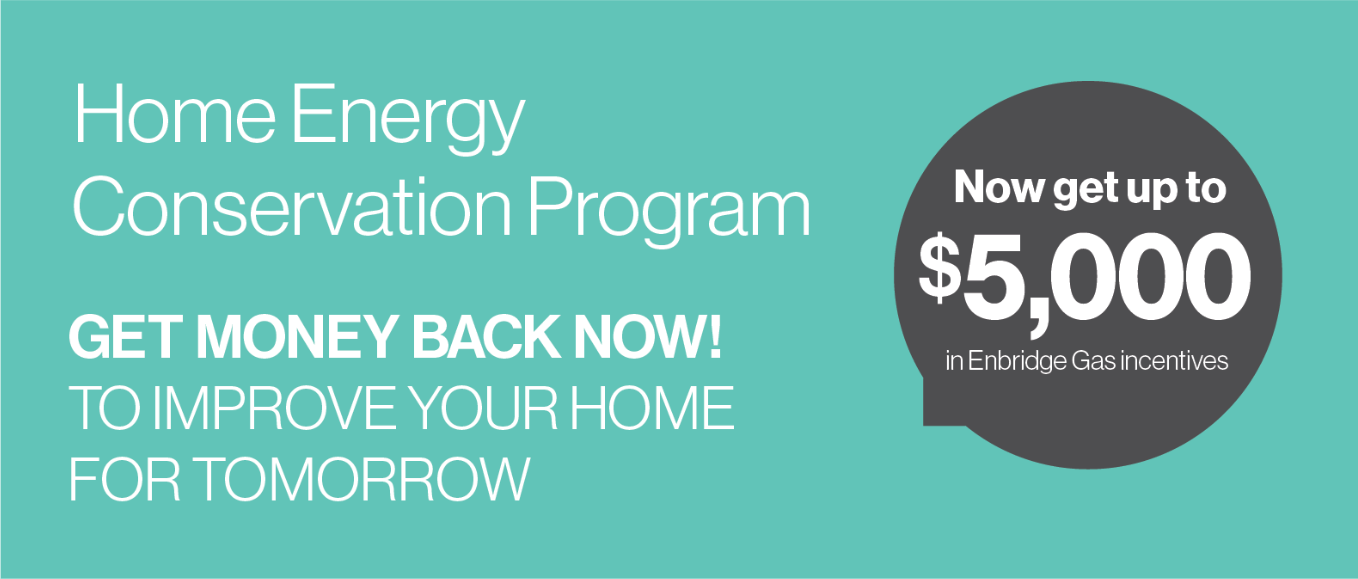 Home Energy Conservation Program

GET MONEY BACK NOW!
TO IMPROVE YOUR HOME FOR TOMORROW

Now get up to
$5,000
in Enbridge Gas incentives